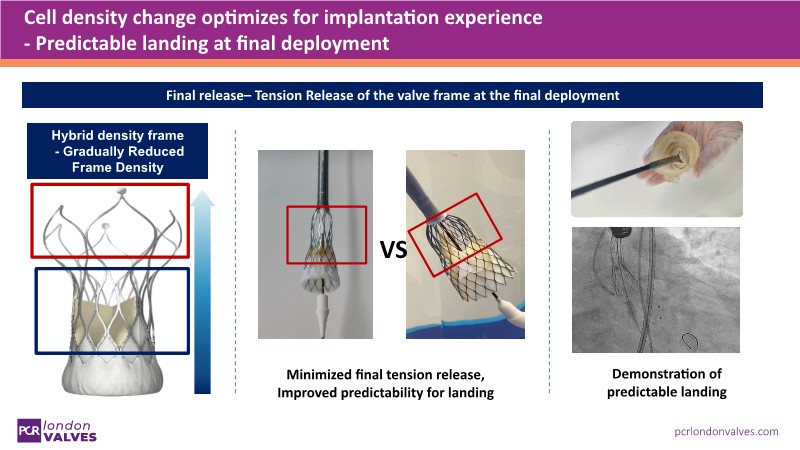 Cell density change optimizes for implantation experience
- Predictable landing at final deployment

Final release– Tension Release of the valve frame at the final deployment

Hybrid density frame
- Gradually Reduced Frame Density

VS

Minimized final tension release, Improved predictability for landing

Demonstration of predictable landing

PCR london VALVES

pcrlondonvalves.com